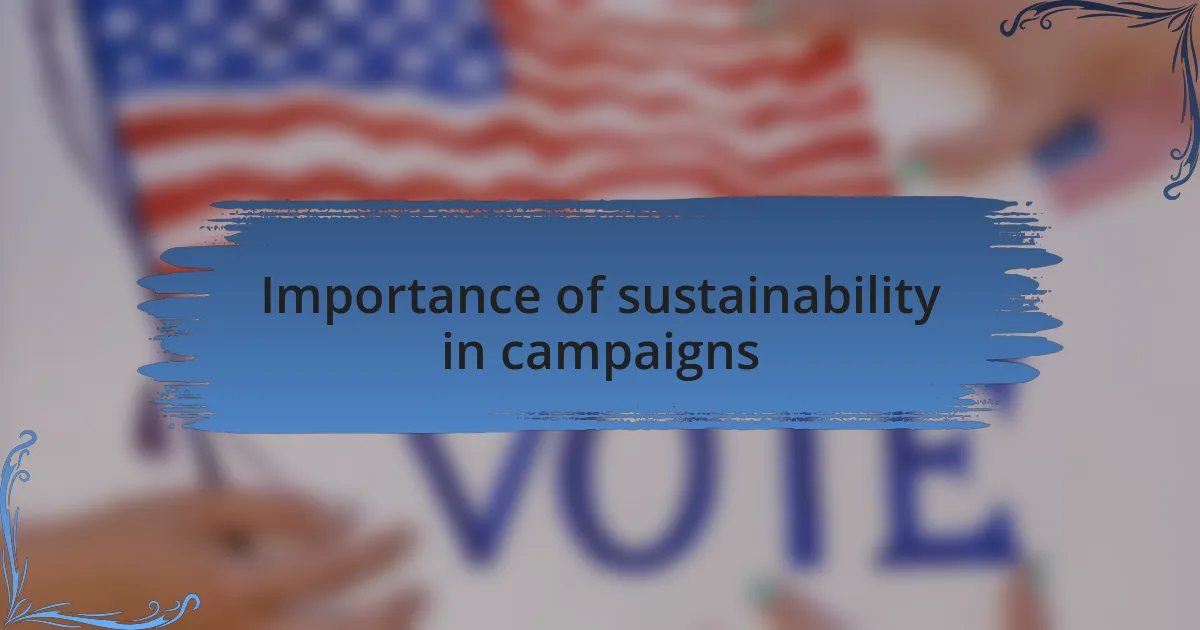 Importance of sustainability in campaigns

VOTE